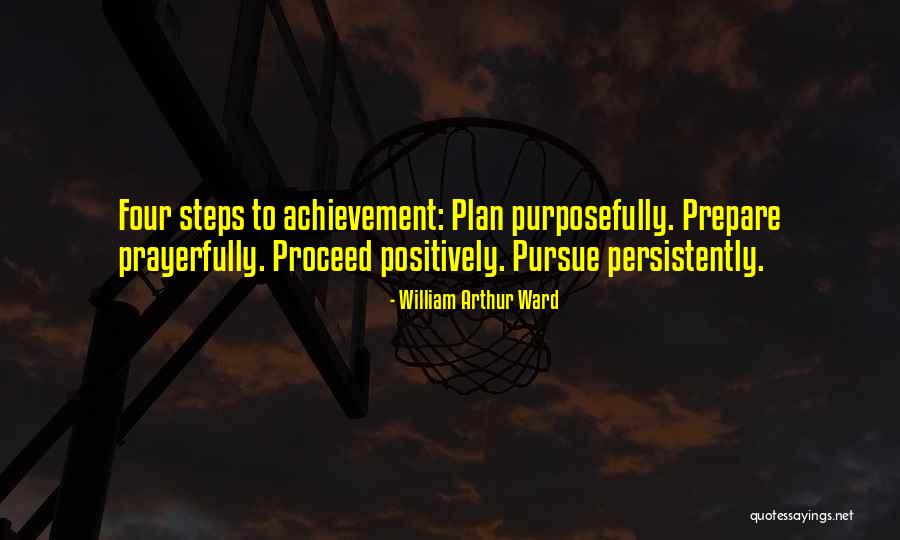 Four steps to achievement: Plan purposefully. Prepare prayerfully. Proceed positively. Pursue persistently.

- William Arthur Ward

quotessayings.net